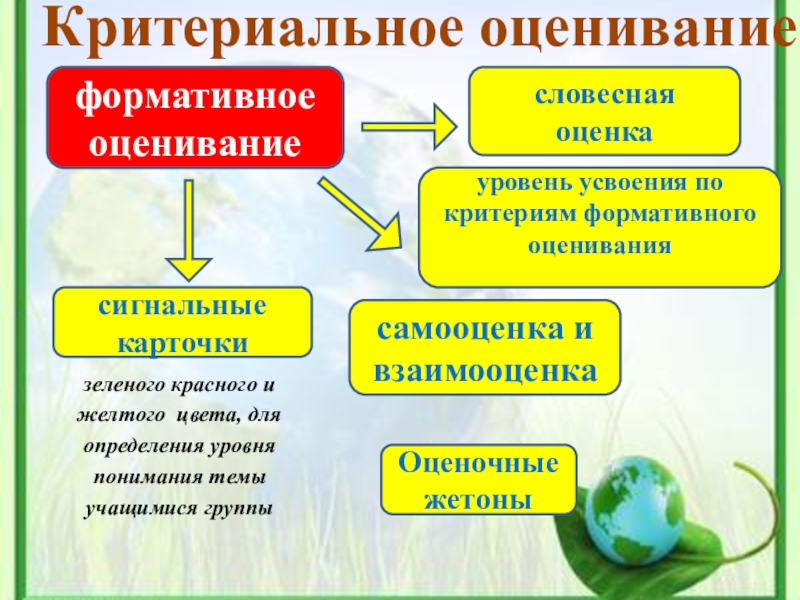 Критериальное оценивание

формативное оценивание

словесная оценка

уровень усвоения по критериям формативного оценивания

сигнальные карточки

зеленого красного и желтого цвета, для определения уровня понимания темы учащимися группы

самооценка и взаимооценка

Оценочные жетоны